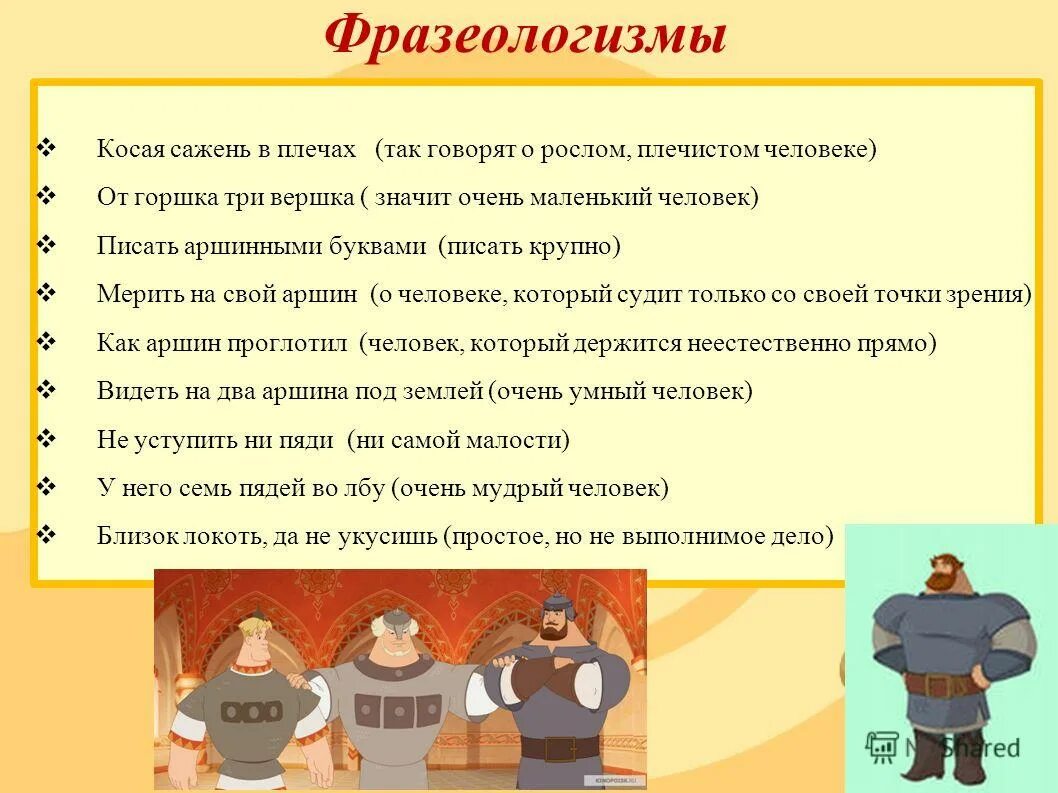 Фразеологизмы

❖ Косая сажень в плечах (так говорят о рослом, плечистом человеке)
❖ От горшка три вершка ( значит очень маленький человек)
❖ Писать аршинными буквами (писать крупно)
❖ Мерить на свой аршин (о человеке, который судит только со своей точки зрения)
❖ Как аршин проглотил (человек, который держится неестественно прямо)
❖ Видеть на два аршина под землей (очень умный человек)
❖ Не уступить ни пяди (ни самой малости)
❖ У него семь пядей во лбу (очень мудрый человек)
❖ Близок локоть, да не укусишь (простое, но не выполнимое дело)

MyShared